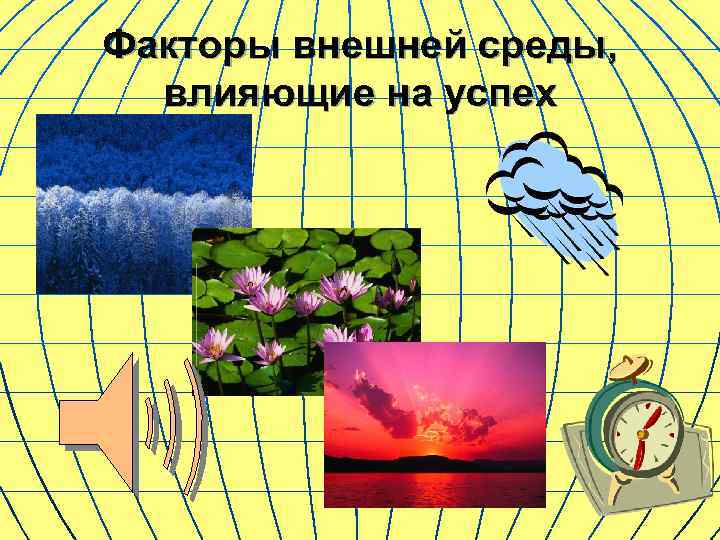 Факторы внешней среды, влияющие на успех